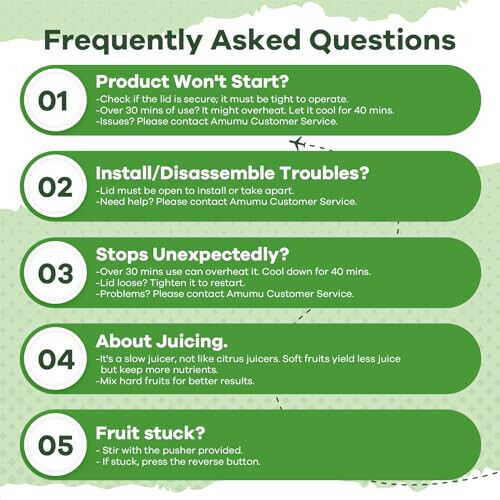 Frequently Asked Questions

01
Product Won't Start?
-Check if the lid is secure; it must be tight to operate.
-Over 30 mins of use? It might overheat. Let it cool for 40 mins.
-Issues? Please contact Amumu Customer Service.

02
Install/Disassemble Troubles?
-Lid must be open to install or take apart.
-Need help? Please contact Amumu Customer Service.

03
Stops Unexpectedly?
-Over 30 mins use can overheat it. Cool down for 40 mins.
-Lid loose? Tighten it to restart.
-Problems? Please contact Amumu Customer Service.

04
About Juicing.
-It's a slow juicer, not like citrus juicers. Soft fruits yield less juice but keep more nutrients.
-Mix hard fruits for better results.

05
Fruit stuck?
- Stir with the pusher provided.
- If stuck, press the reverse button.